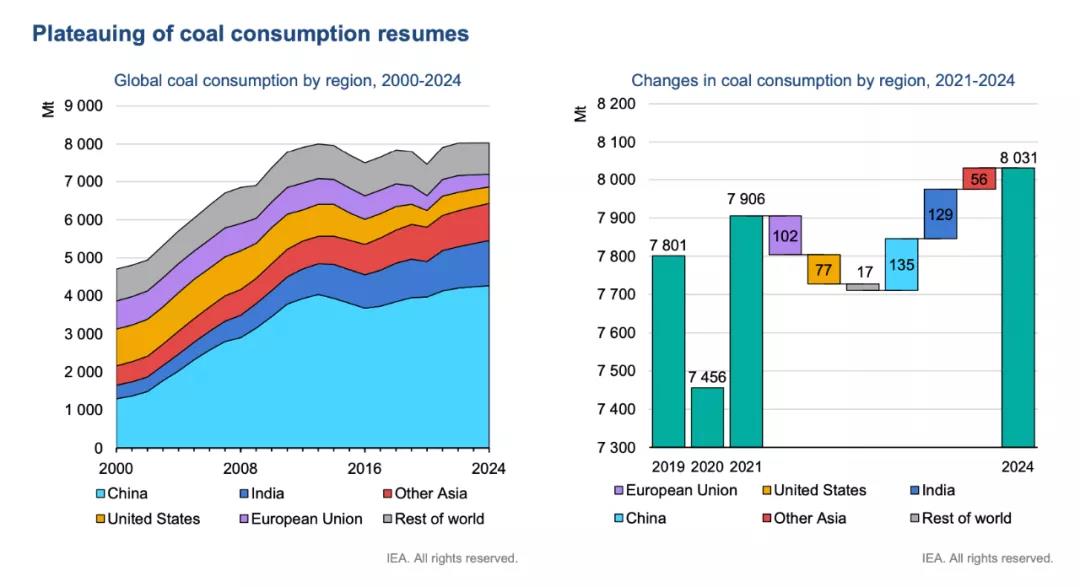 Plateauing of coal consumption resumes

Global coal consumption by region, 2000-2024

Mt

9 000
8 000
7 000
6 000
5 000
4 000
3 000
2 000
1 000
0

2000
2008
2016
2024

China
India
Other Asia
United States
European Union
Rest of world

IEA. All rights reserved.

Changes in coal consumption by region, 2021-2024

Mt

8 200
8 100
8 000
7 900
7 800
7 700
7 600
7 500
7 400
7 300

7 801
7 456
7 906
102
77
17
135
129
56
8 031

2019
2020
2021
2024

European Union
United States
India
China
Other Asia
Rest of world

IEA. All rights reserved.